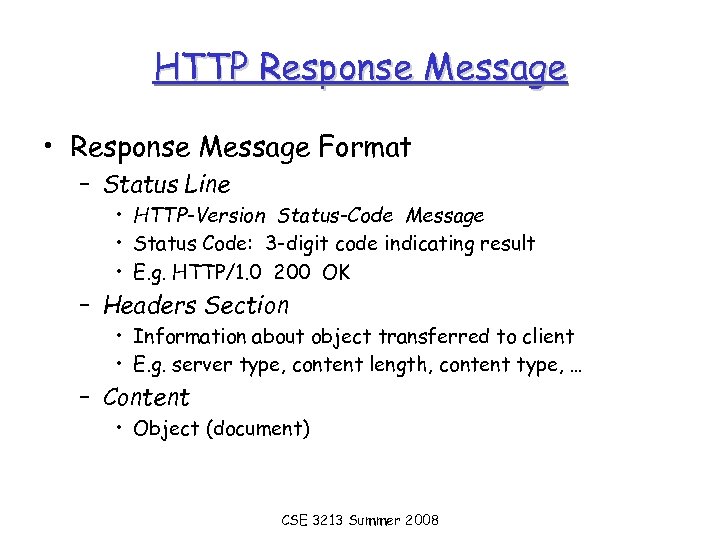 HTTP Response Message

• Response Message Format
  – Status Line
    • HTTP-Version Status-Code Message
    • Status Code: 3-digit code indicating result
    • E.g. HTTP/1.0 200 OK
  – Headers Section
    • Information about object transferred to client
    • E.g. server type, content length, content type, …
  – Content
    • Object (document)

CSE 3213 Summer 2008